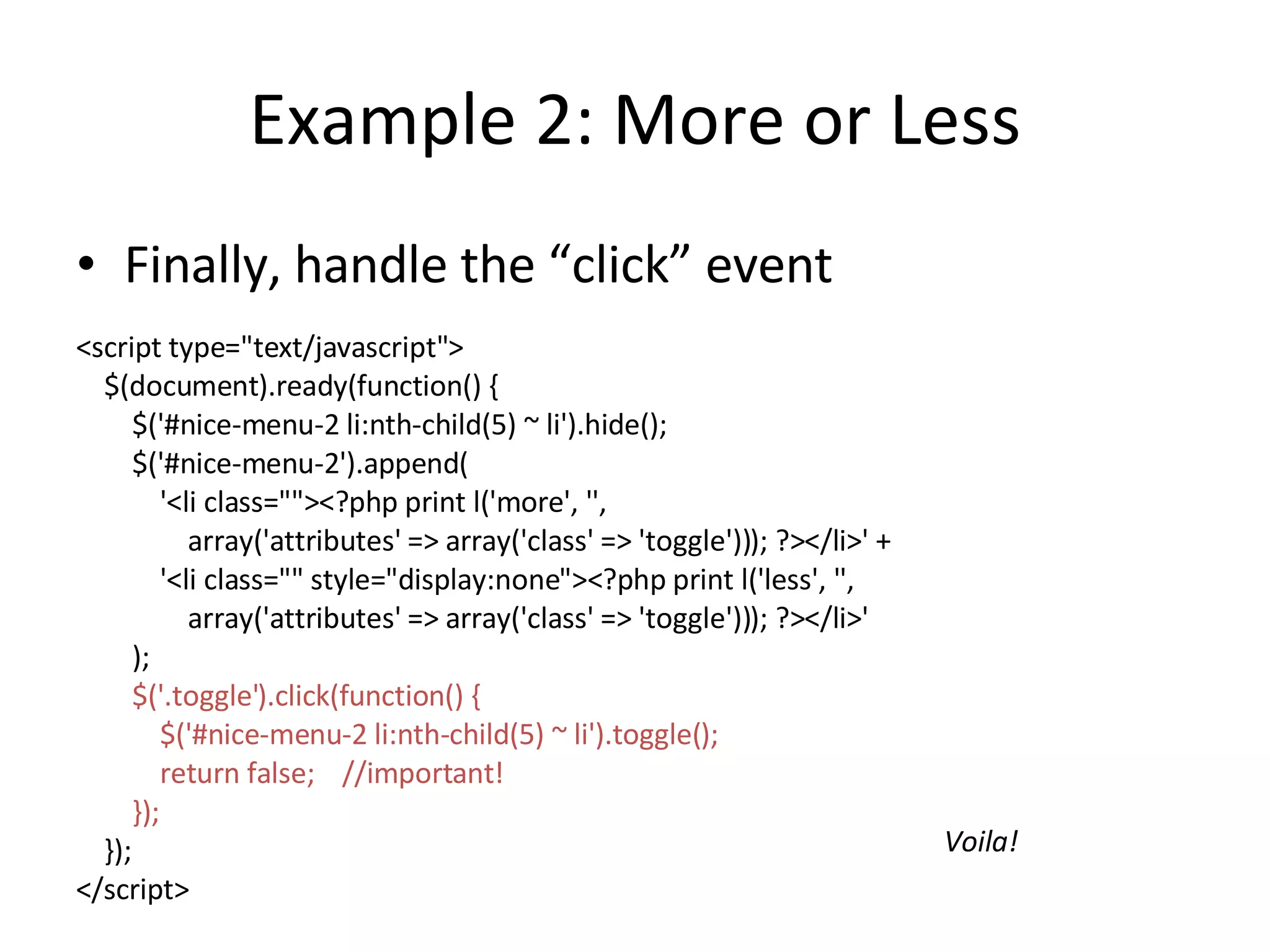 Example 2: More or Less

• Finally, handle the “click” event

<script type="text/javascript">
$(document).ready(function() {
$('#nice-menu-2 li:nth-child(5) ~ li').hide();
$('#nice-menu-2').append(
'<li class=""><?php print l('more', '',
array('attributes' => array('class' => 'toggle'))); ?></li>' +
'<li class="" style="display:none"><?php print l('less', '',
array('attributes' => array('class' => 'toggle'))); ?></li>'
);
$('.toggle').click(function() {
$('#nice-menu-2 li:nth-child(5) ~ li').toggle();
return false; //important!
});
});
</script>

Voila!